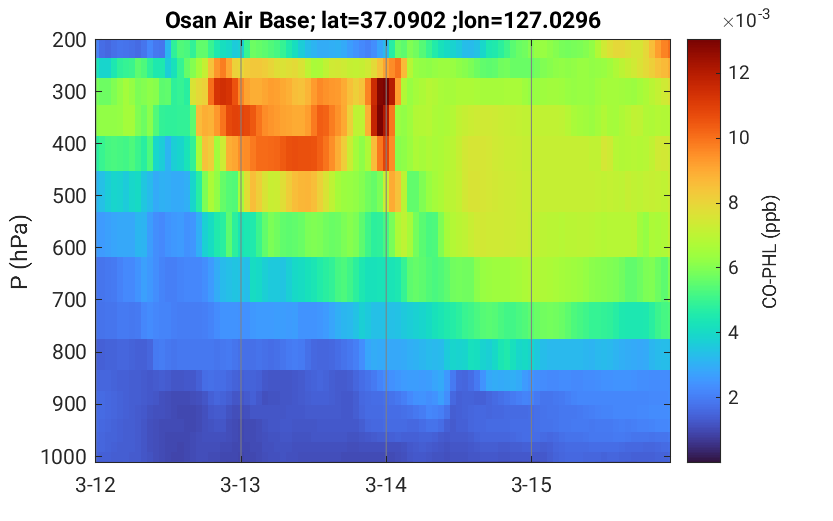 Osan Air Base; lat=37.0902 ;lon=127.0296

P (hPa)

200
300
400
500
600
700
800
900
1000

3-12
3-13
3-14
3-15

$\times 10^{-3}$
12
10
8
6
4
2

CO-PHL (ppb)